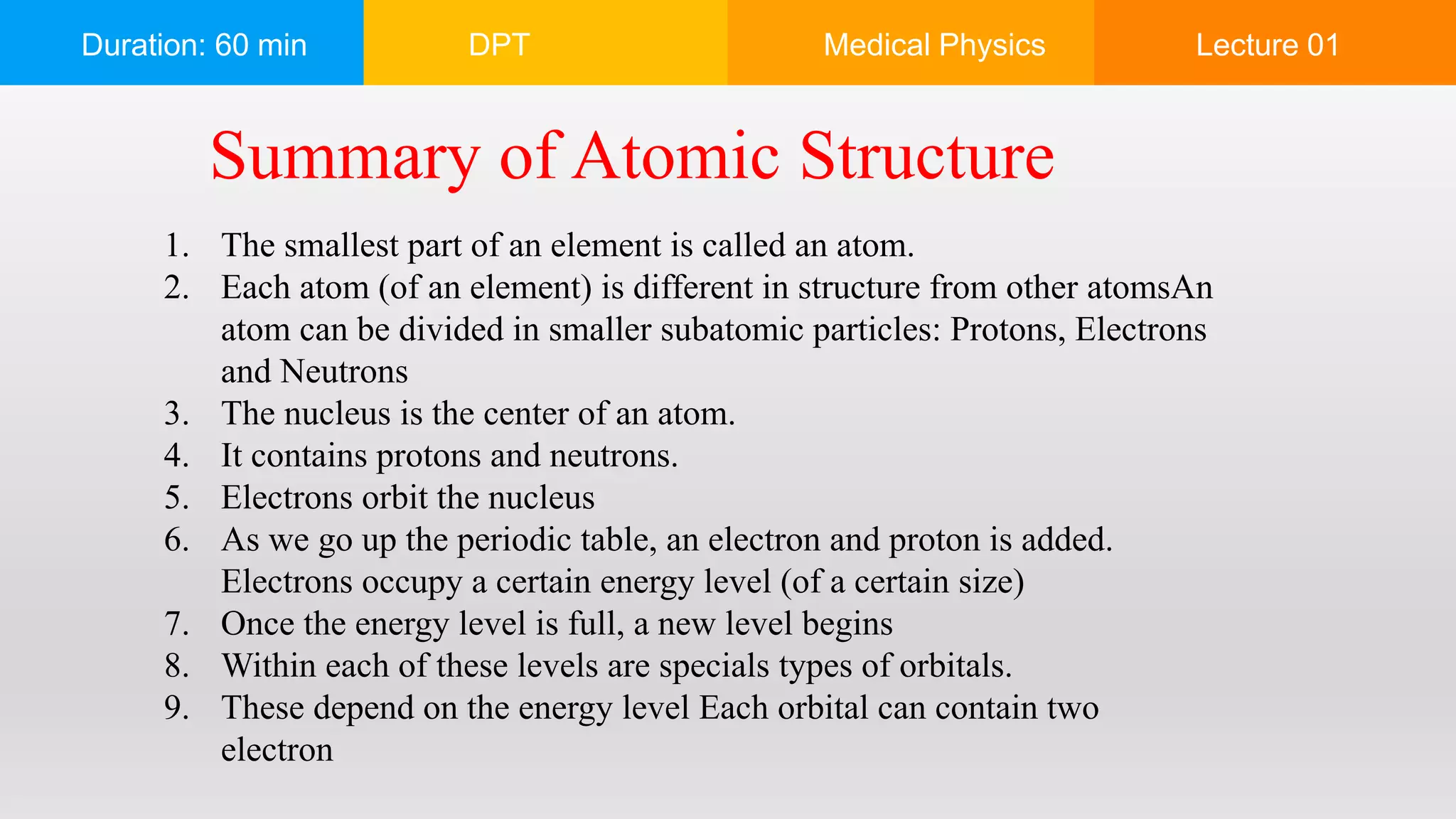 Duration: 60 min

DPT

Medical Physics

Lecture 01

Summary of Atomic Structure

1. The smallest part of an element is called an atom.
2. Each atom (of an element) is different in structure from other atomsAn atom can be divided in smaller subatomic particles: Protons, Electrons and Neutrons
3. The nucleus is the center of an atom.
4. It contains protons and neutrons.
5. Electrons orbit the nucleus
6. As we go up the periodic table, an electron and proton is added. Electrons occupy a certain energy level (of a certain size)
7. Once the energy level is full, a new level begins
8. Within each of these levels are specials types of orbitals.
9. These depend on the energy level Each orbital can contain two electron